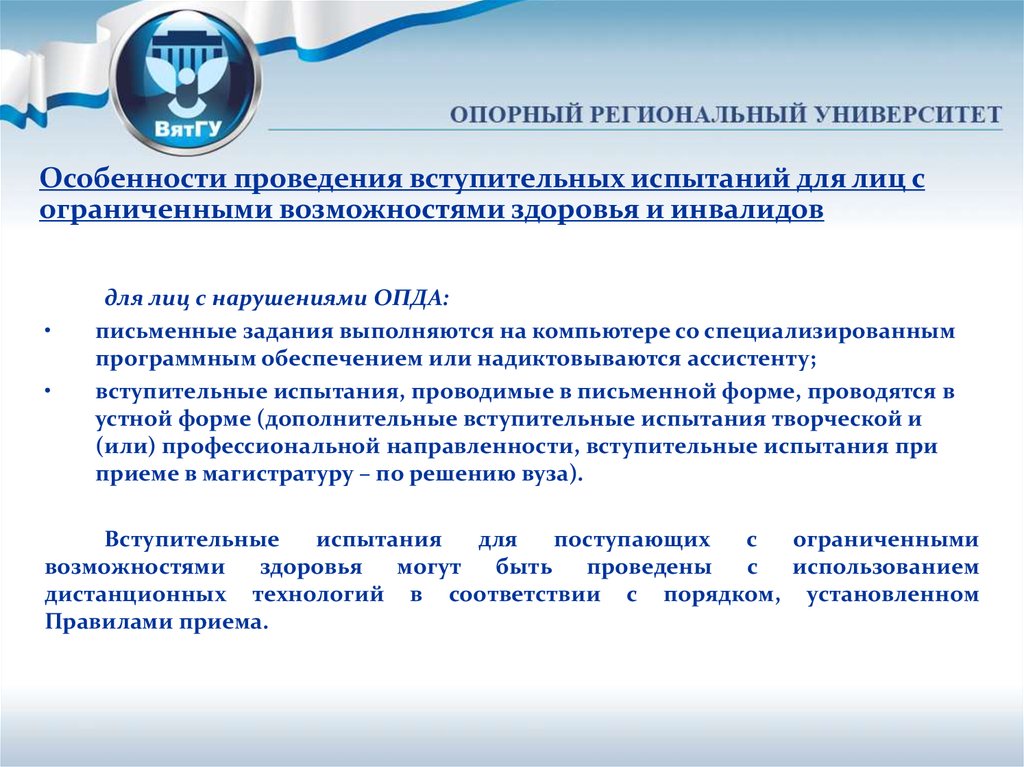 ВятГУ

ОПОРНЫЙ РЕГИОНАЛЬНЫЙ УНИВЕРСИТЕТ

Особенности проведения вступительных испытаний для лиц с ограниченными возможностями здоровья и инвалидов

для лиц с нарушениями ОПДА:

• письменные задания выполняются на компьютере со специализированным программным обеспечением или надиктовываются ассистенту;

• вступительные испытания, проводимые в письменной форме, проводятся в устной форме (дополнительные вступительные испытания творческой и (или) профессиональной направленности, вступительные испытания при приеме в магистратуру – по решению вуза).

Вступительные испытания для поступающих с ограниченными возможностями здоровья могут быть проведены с использованием дистанционных технологий в соответствии с порядком, установленном Правилами приема.